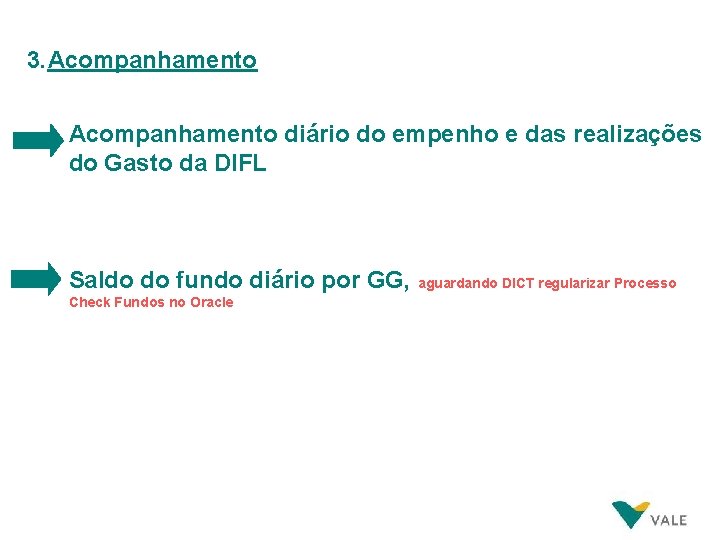 3. Acompanhamento

Acompanhamento diário do empenho e das realizações do Gasto da DIFL

Saldo do fundo diário por GG, aguardando DICT regularizar Processo Check Fundos no Oracle

VALE